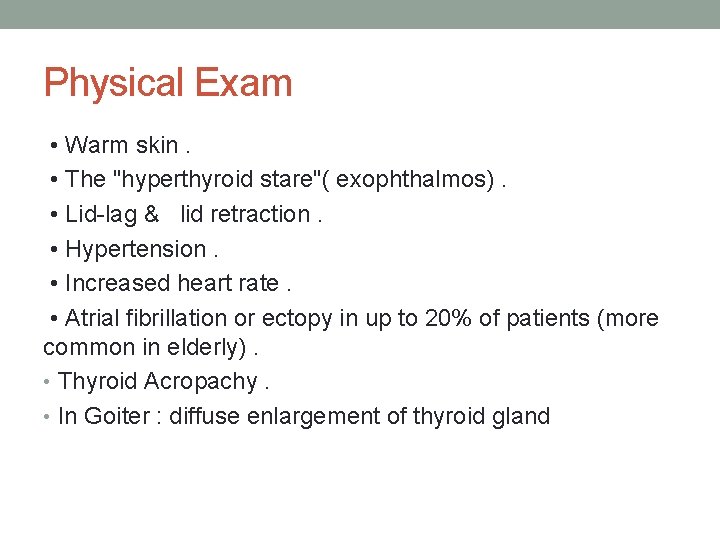 Physical Exam

• Warm skin .
• The "hyperthyroid stare"( exophthalmos) .
• Lid-lag & lid retraction .
• Hypertension .
• Increased heart rate .
• Atrial fibrillation or ectopy in up to 20% of patients (more common in elderly) .
• Thyroid Acropachy .
• In Goiter : diffuse enlargement of thyroid gland